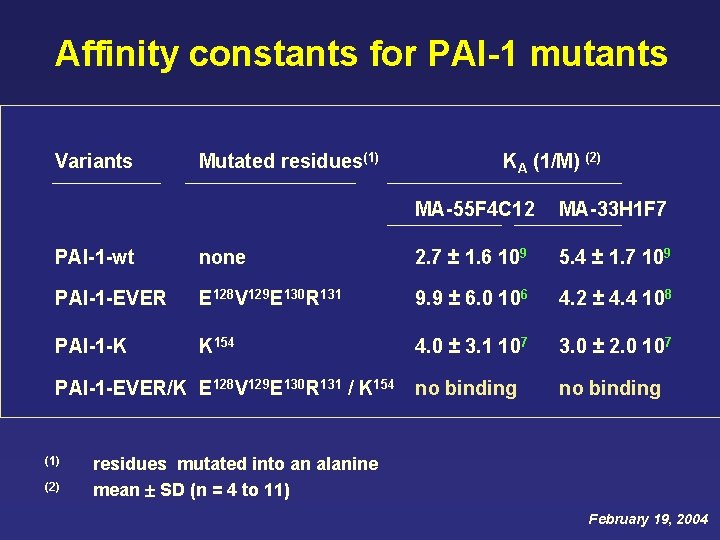 Affinity constants for PAI-1 mutants

| Variants | Mutated residues$^{(1)}$ | $K_A$ (1/M) $^{(2)}$ | |
|---|---|---|---|
| | | MA-55F4C12 | MA-33H1F7 |
| PAI-1-wt | none | $2.7 \pm 1.6\ 10^9$ | $5.4 \pm 1.7\ 10^9$ |
| PAI-1-EVER | $E^{128}V^{129}E^{130}R^{131}$ | $9.9 \pm 6.0\ 10^6$ | $4.2 \pm 4.4\ 10^8$ |
| PAI-1-K | $K^{154}$ | $4.0 \pm 3.1\ 10^7$ | $3.0 \pm 2.0\ 10^7$ |
| PAI-1-EVER/K | $E^{128}V^{129}E^{130}R^{131}$ / $K^{154}$ | no binding | no binding |

(1) residues mutated into an alanine
(2) mean $\pm$ SD (n = 4 to 11)

February 19, 2004